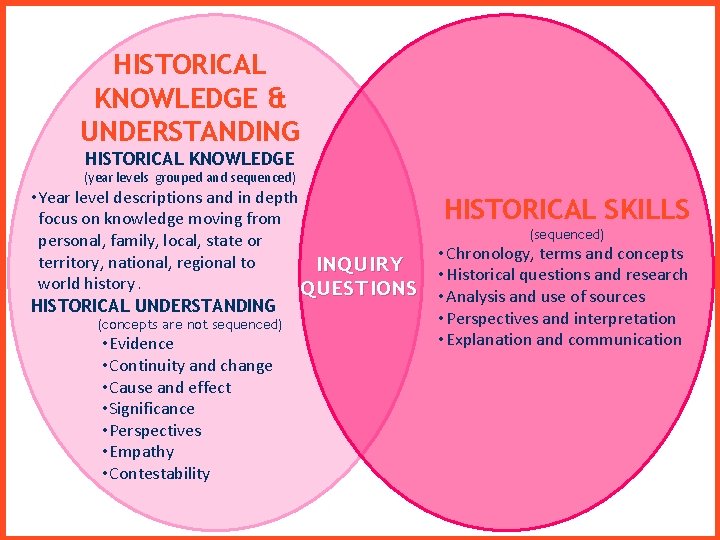 HISTORICAL KNOWLEDGE & UNDERSTANDING

HISTORICAL KNOWLEDGE
(year levels grouped and sequenced)

• Year level descriptions and in depth focus on knowledge moving from personal, family, local, state or territory, national, regional to world history.

HISTORICAL UNDERSTANDING
(concepts are not sequenced)

• Evidence
• Continuity and change
• Cause and effect
• Significance
• Perspectives
• Empathy
• Contestability

INQUIRY QUESTIONS

HISTORICAL SKILLS
(sequenced)

• Chronology, terms and concepts
• Historical questions and research
• Analysis and use of sources
• Perspectives and interpretation
• Explanation and communication